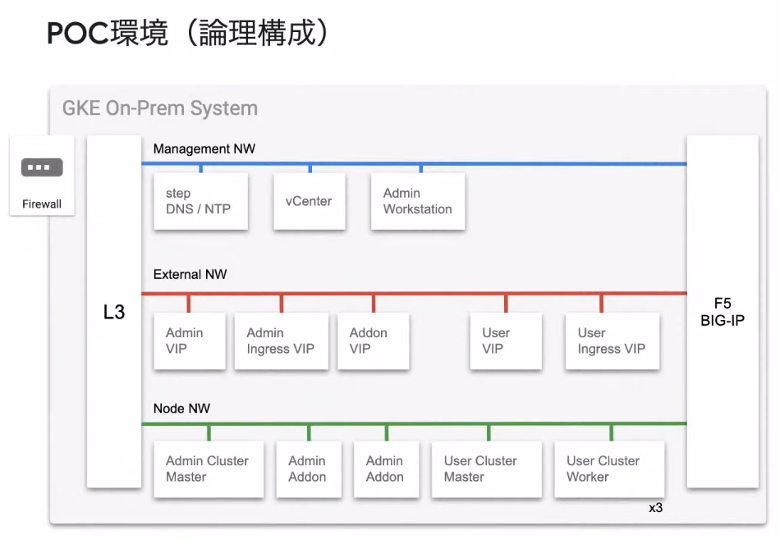 POC環境（論理構成）

GKE On-Prem System

Firewall

L3

Management NW

step
DNS / NTP

vCenter

Admin
Workstation

External NW

Admin
VIP

Admin
Ingress VIP

Addon
VIP

User
VIP

User
Ingress VIP

Node NW

Admin Cluster
Master

Admin
Addon

Admin
Addon

User Cluster
Master

User Cluster
Worker

x3

F5
BIG-IP